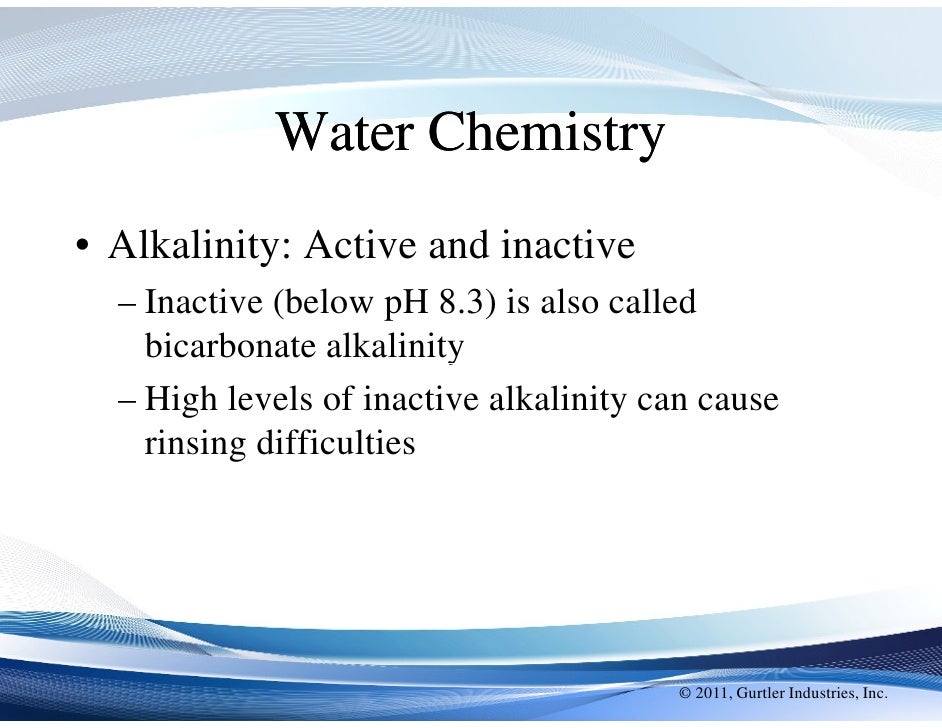 Water Chemistry

• Alkalinity: Active and inactive
– Inactive (below pH 8.3) is also called bicarbonate alkalinity
– High levels of inactive alkalinity can cause rinsing difficulties

© 2011, Gurtler Industries, Inc.